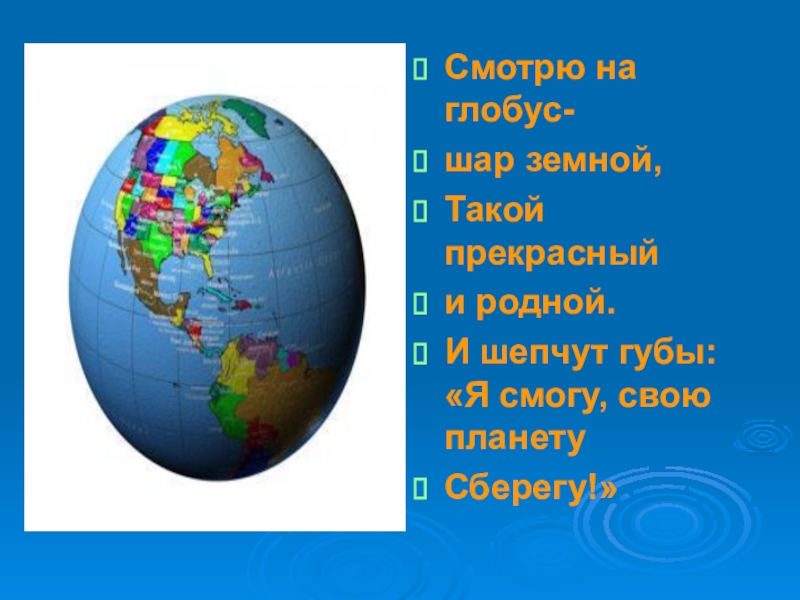 Смотрю на глобус-

шар земной,

Такой прекрасный

и родной.

И шепчут губы: «Я смогу, свою планету

Сберегу!»